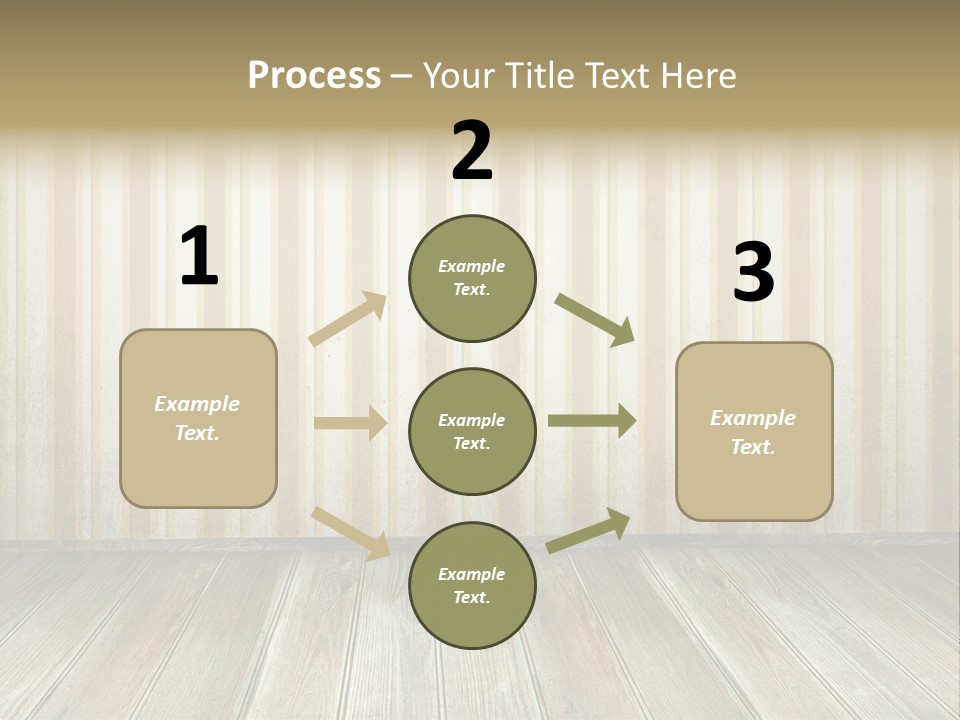 Process – Your Title Text Here

1

Example Text.

2

Example Text.

Example Text.

Example Text.

3

Example Text.